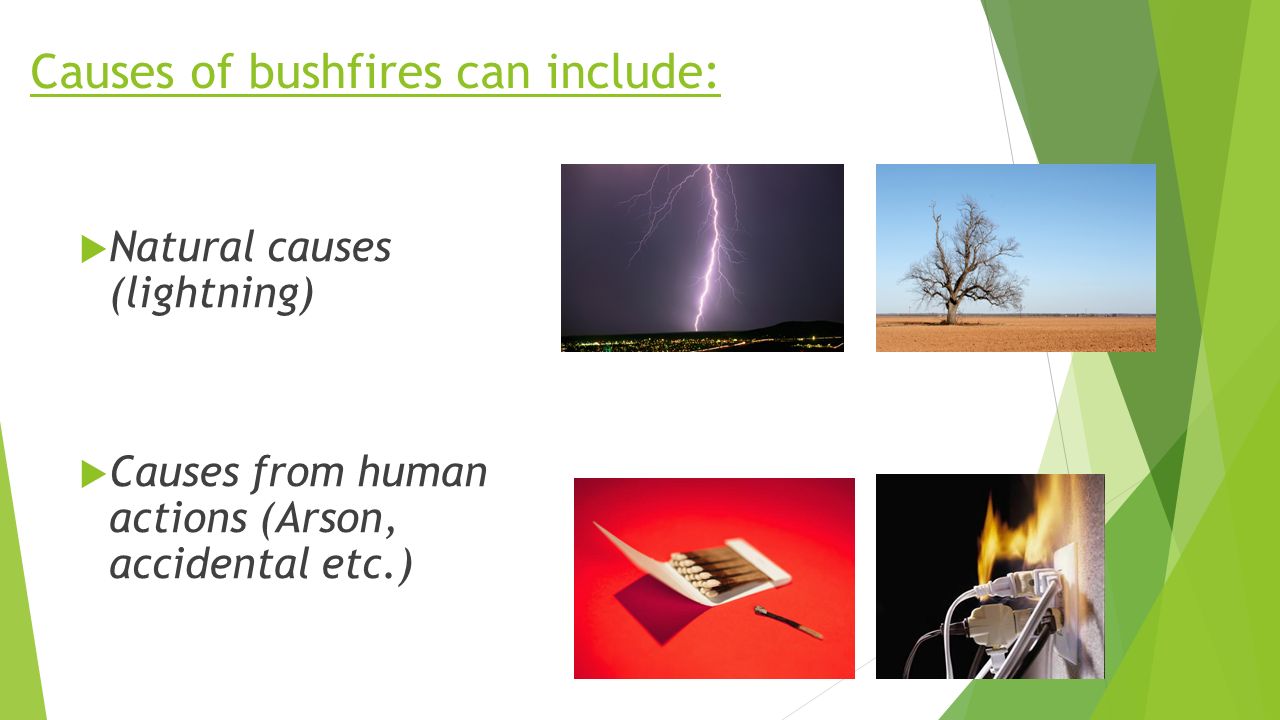 Causes of bushfires can include:

Natural causes (lightning)

Causes from human actions (Arson, accidental etc.)